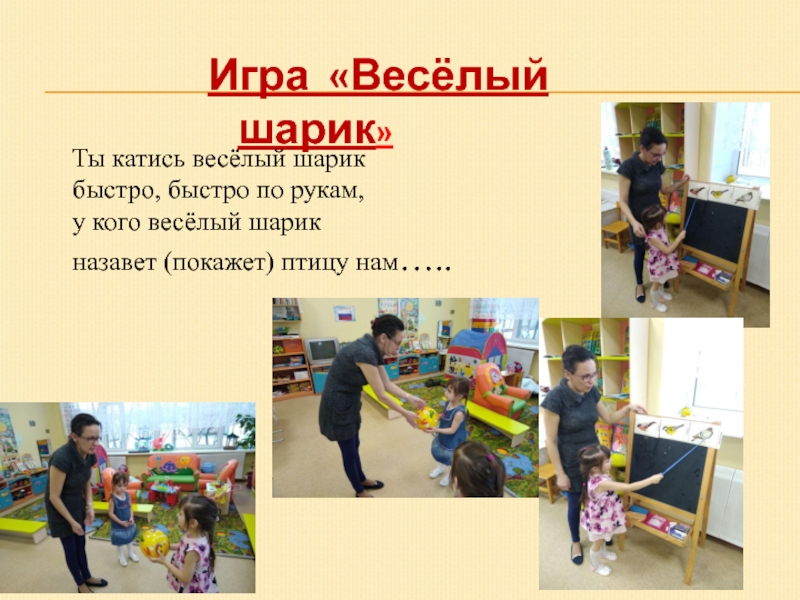 Игра «Весёлый шарик»

Ты катись весёлый шарик
быстро, быстро по рукам,
у кого весёлый шарик
назавет (покажет) птицу нам…..